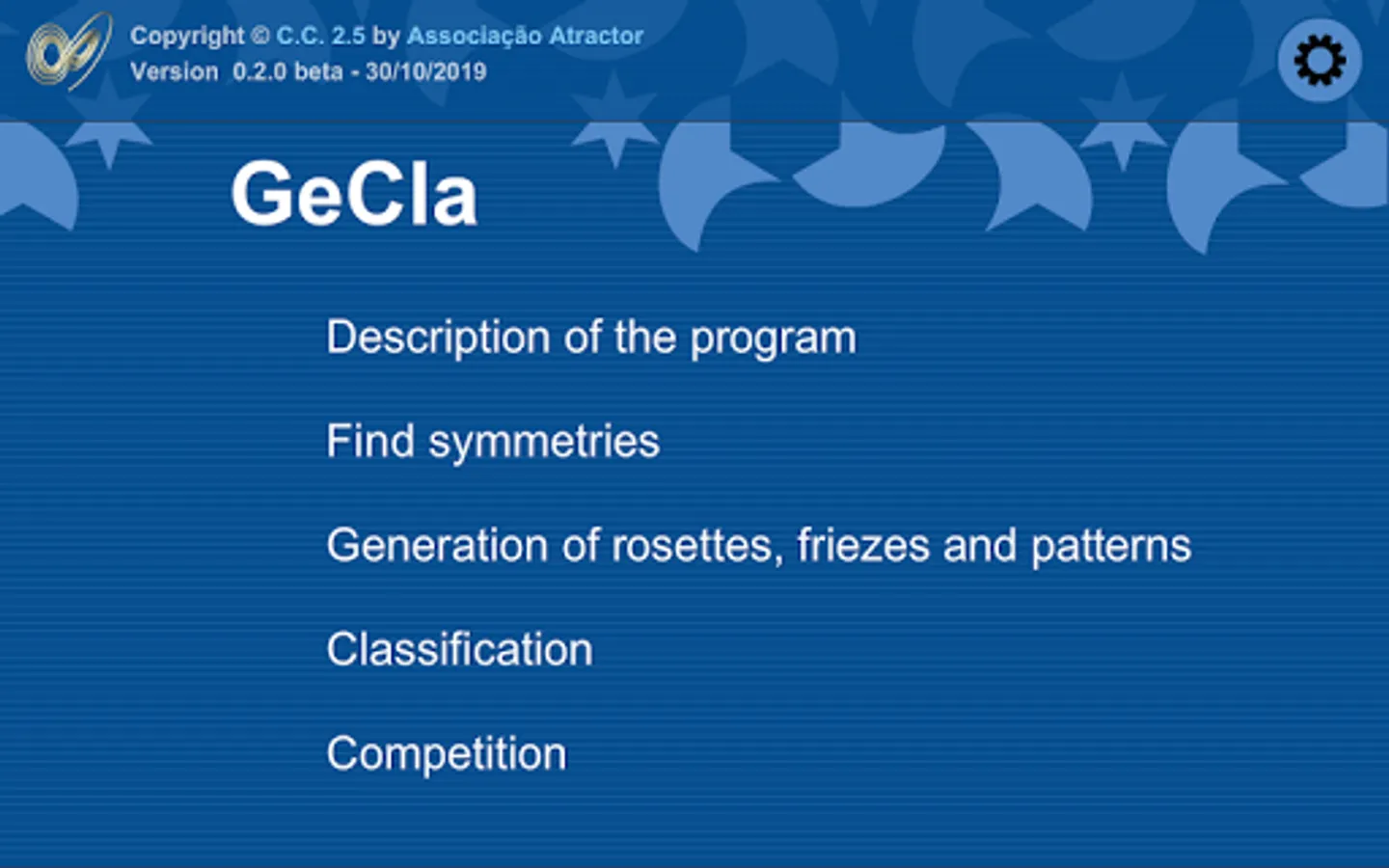 Copyright © C.C. 2.5 by Associação Atractor
Version 0.2.0 beta - 30/10/2019

GeCla

Description of the program

Find symmetries

Generation of rosettes, friezes and patterns

Classification

Competition